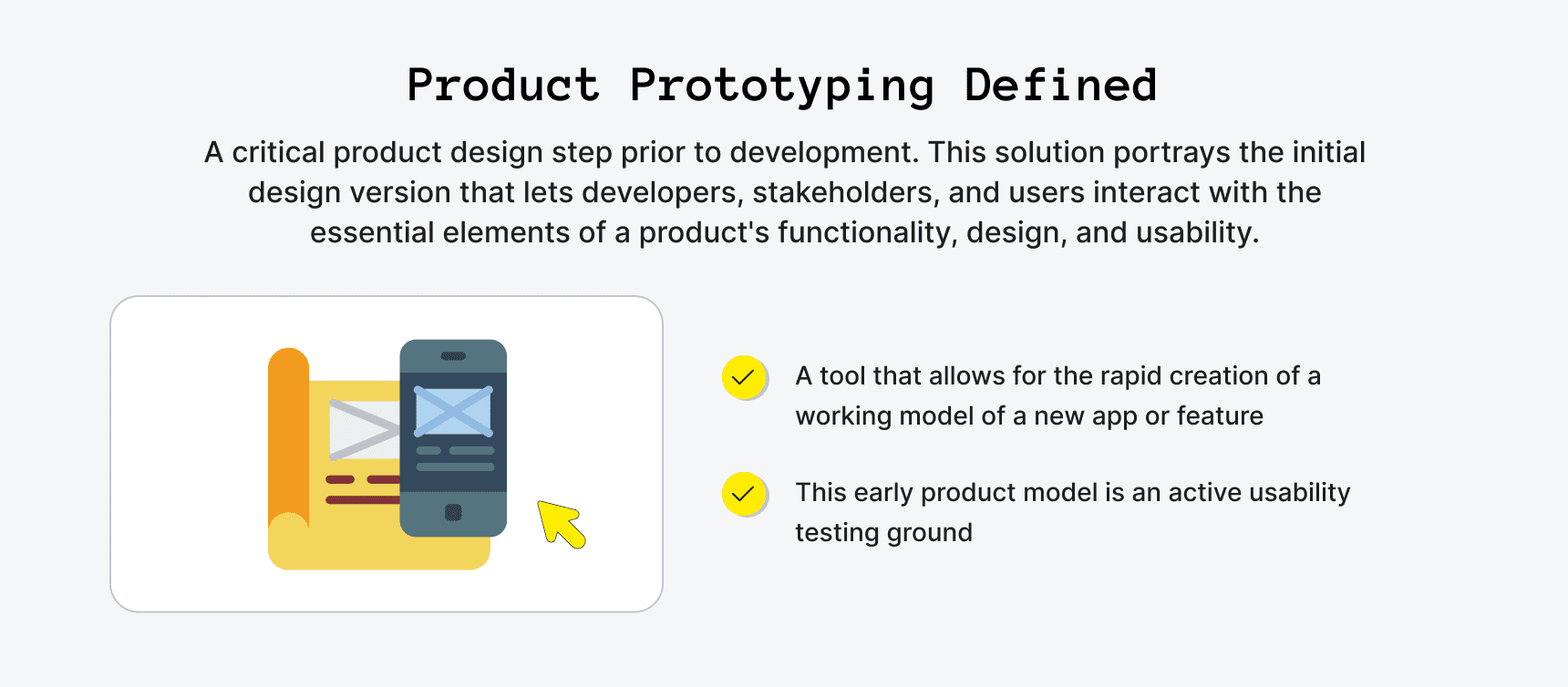 Product Prototyping Defined

A critical product design step prior to development. This solution portrays the initial design version that lets developers, stakeholders, and users interact with the essential elements of a product's functionality, design, and usability.

A tool that allows for the rapid creation of a working model of a new app or feature

This early product model is an active usability testing ground